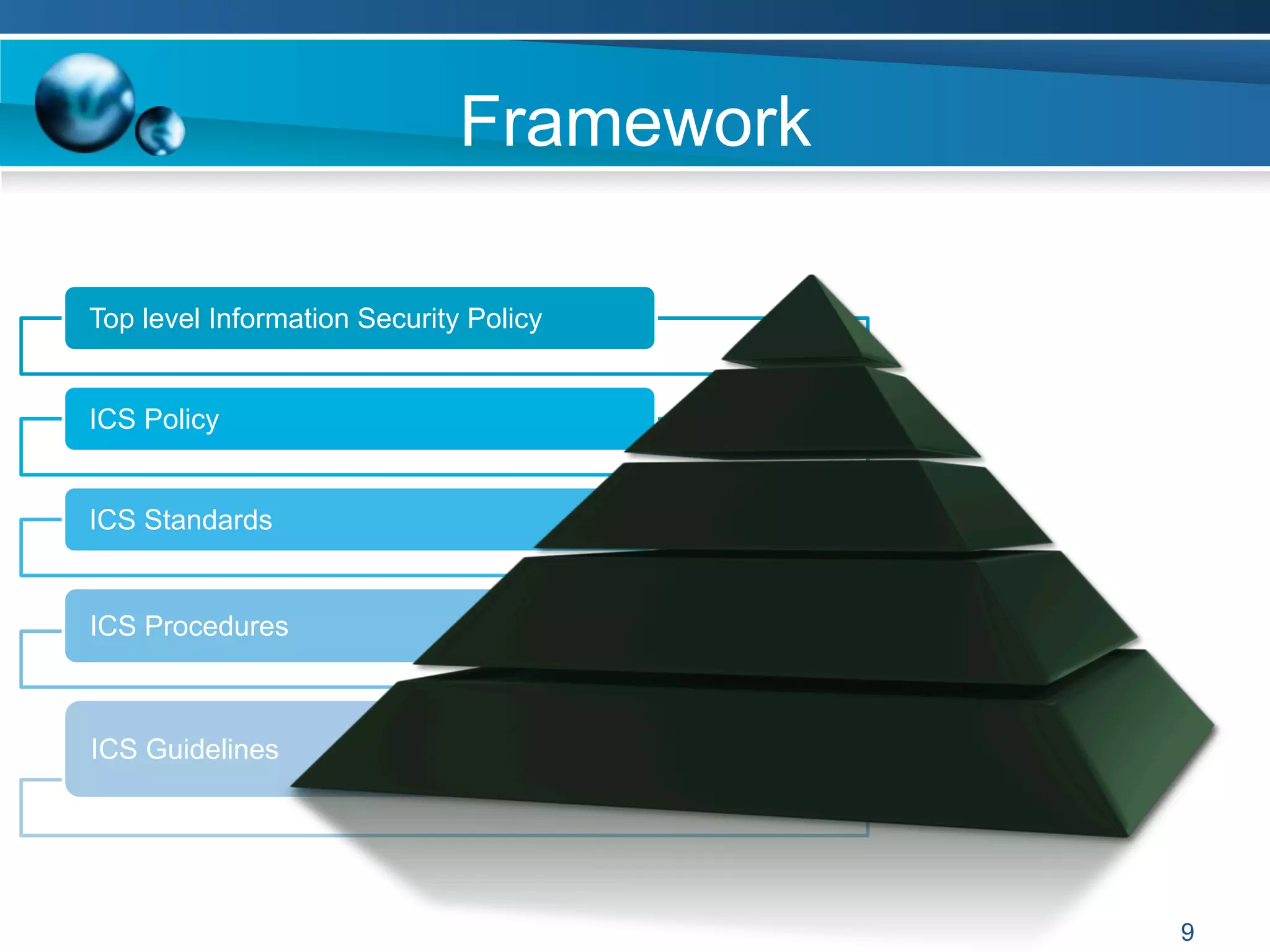 Framework

Top level Information Security Policy

ICS Policy

ICS Standards

ICS Procedures

ICS Guidelines

9